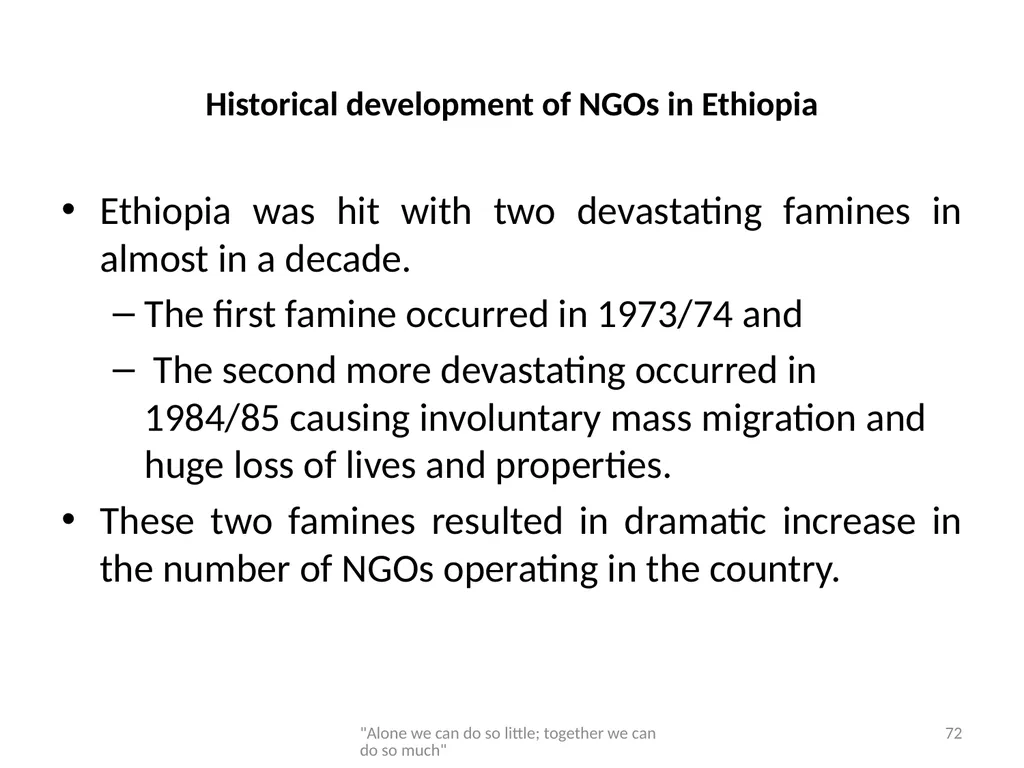 Historical development of NGOs in Ethiopia

• Ethiopia was hit with two devastating famines in almost in a decade.
– The first famine occurred in 1973/74 and
– The second more devastating occurred in 1984/85 causing involuntary mass migration and huge loss of lives and properties.
• These two famines resulted in dramatic increase in the number of NGOs operating in the country.

"Alone we can do so little; together we can do so much"

72